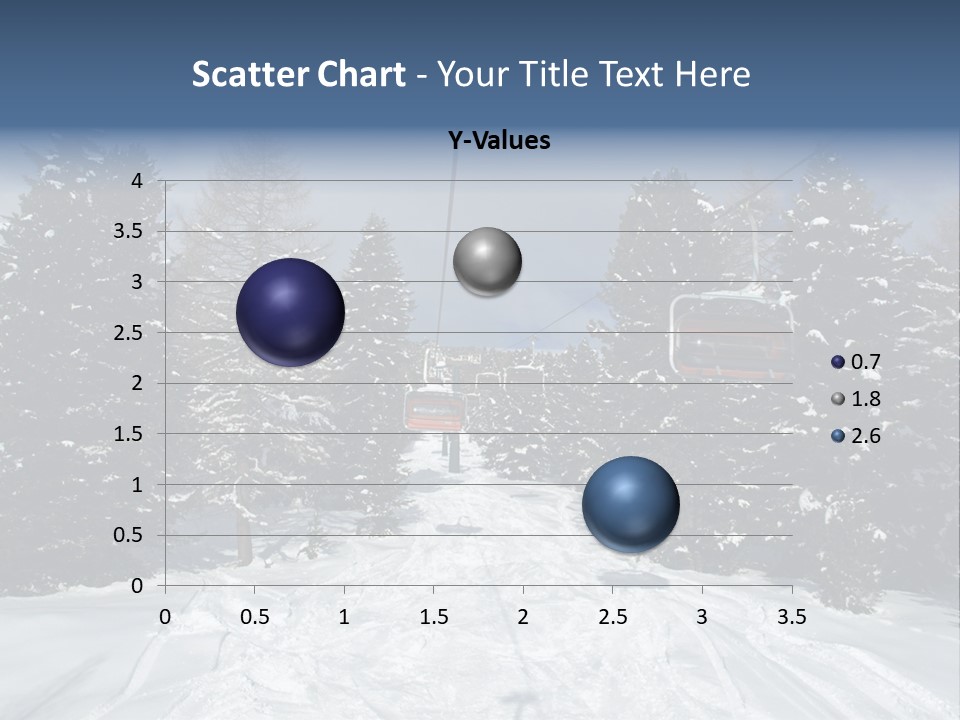 Scatter Chart - Your Title Text Here

Y-Values

4
3.5
3
2.5
2
1.5
1
0.5
0

0
0.5
1
1.5
2
2.5
3
3.5

0.7
1.8
2.6